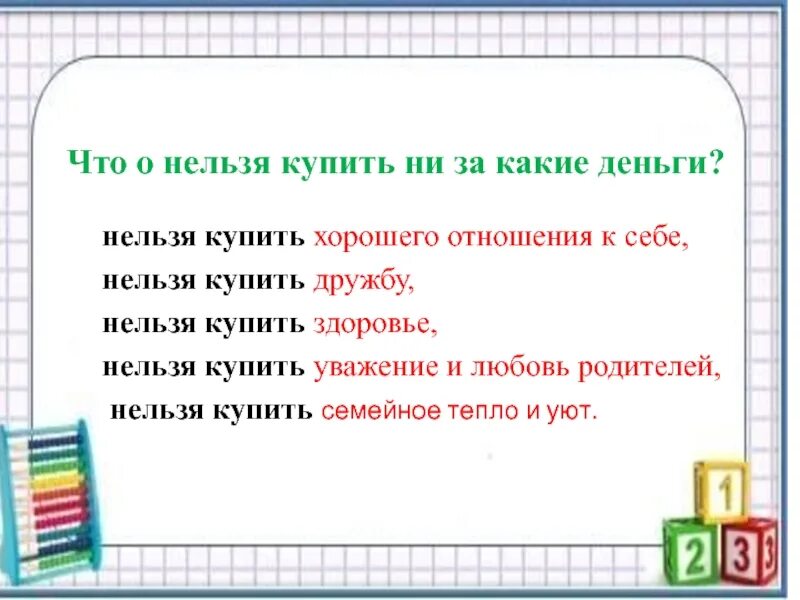 Что о нельзя купить ни за какие деньги?

нельзя купить хорошего отношения к себе,
нельзя купить дружбу,
нельзя купить здоровье,
нельзя купить уважение и любовь родителей,
нельзя купить семейное тепло и уют.

1
2
3